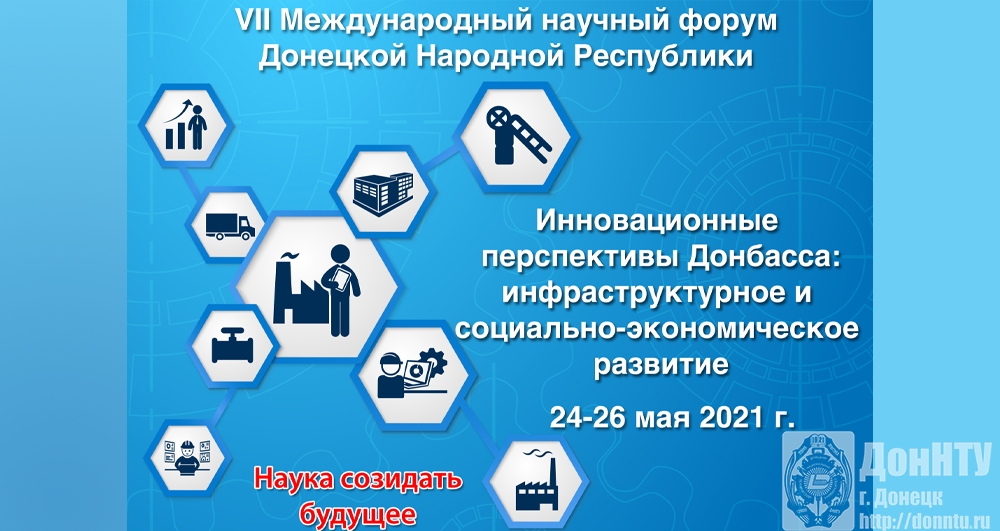 VII Международный научный форум
Донецкой Народной Республики

Инновационные перспективы Донбасса: инфраструктурное и социально-экономическое развитие

24-26 мая 2021 г.

Наука созидать будущее

ДонНТУ
г. Донецк
http://donntu.ru